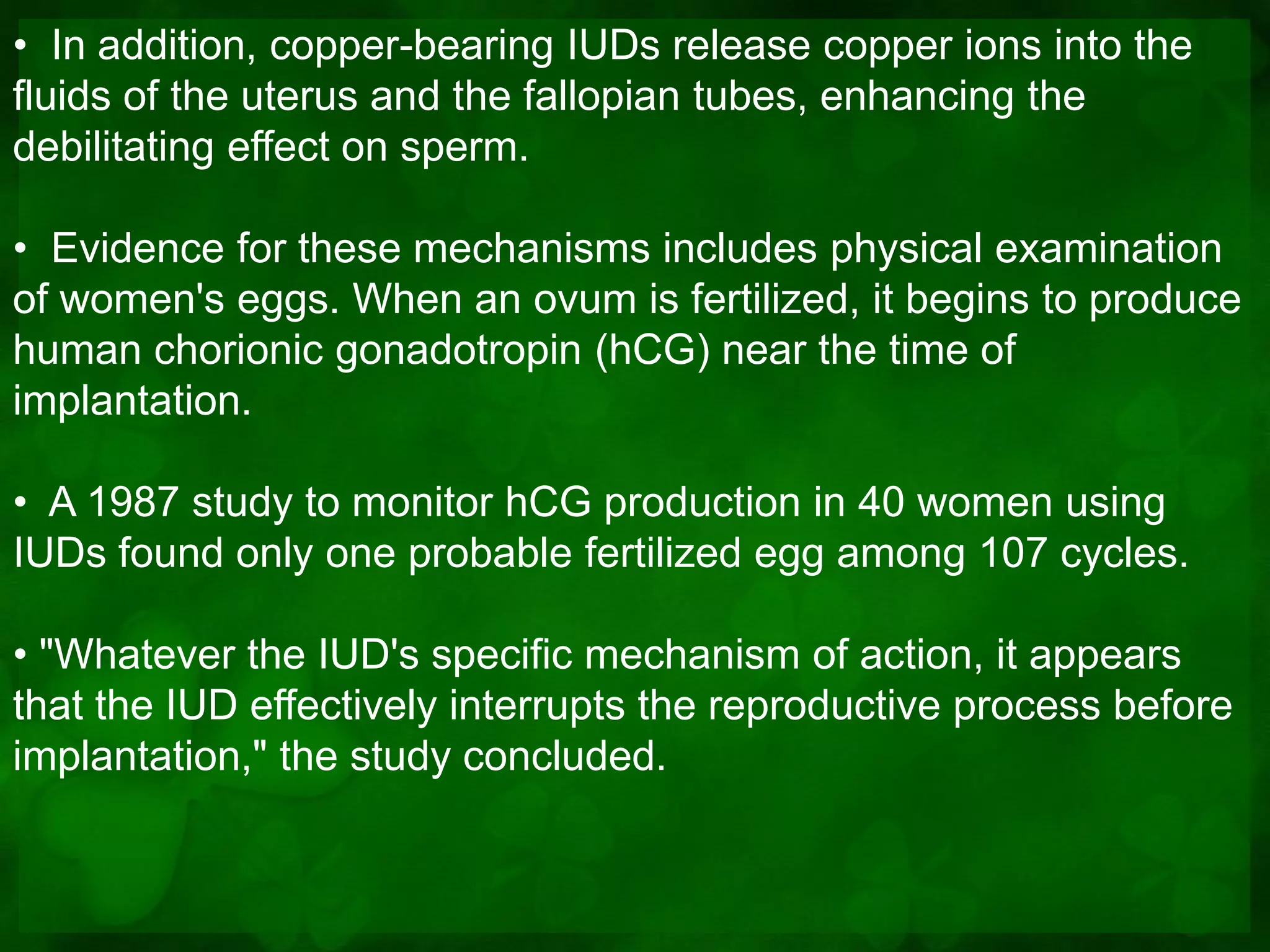 • In addition, copper-bearing IUDs release copper ions into the fluids of the uterus and the fallopian tubes, enhancing the debilitating effect on sperm.

• Evidence for these mechanisms includes physical examination of women's eggs. When an ovum is fertilized, it begins to produce human chorionic gonadotropin (hCG) near the time of implantation.

• A 1987 study to monitor hCG production in 40 women using IUDs found only one probable fertilized egg among 107 cycles.

• "Whatever the IUD's specific mechanism of action, it appears that the IUD effectively interrupts the reproductive process before implantation," the study concluded.